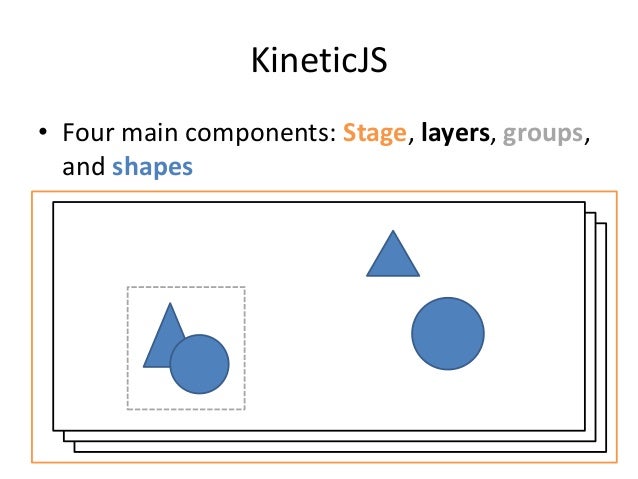 KineticJS

• Four main components: Stage, layers, groups, and shapes